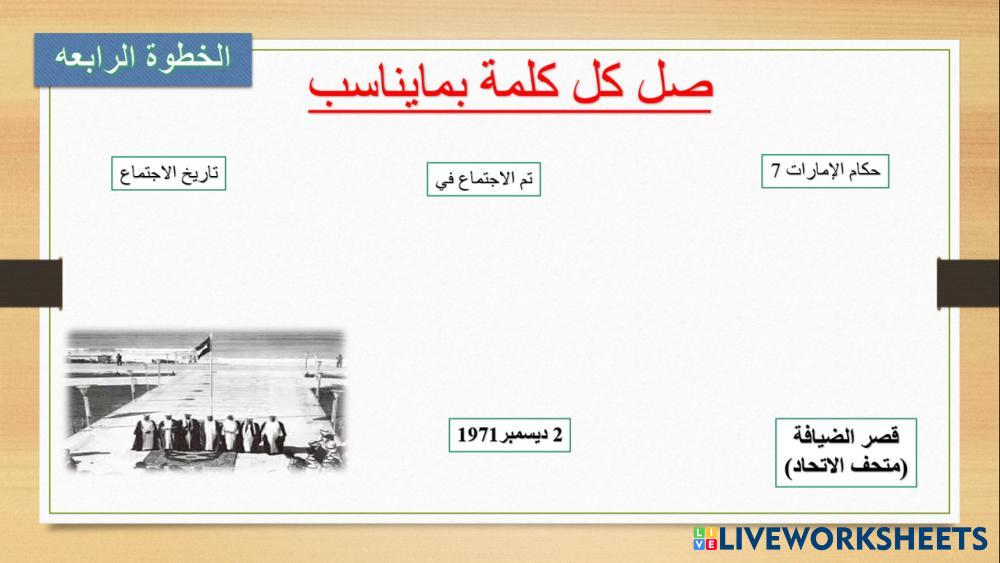 الخطوة الرابعه

صل كل كلمة بمايناسب

حكام الإمارات 7

تم الاجتماع في

تاريخ الاجتماع

قصر الضيافة (متحف الاتحاد)

2 ديسمبر 1971

LIVEWORKSHEETS